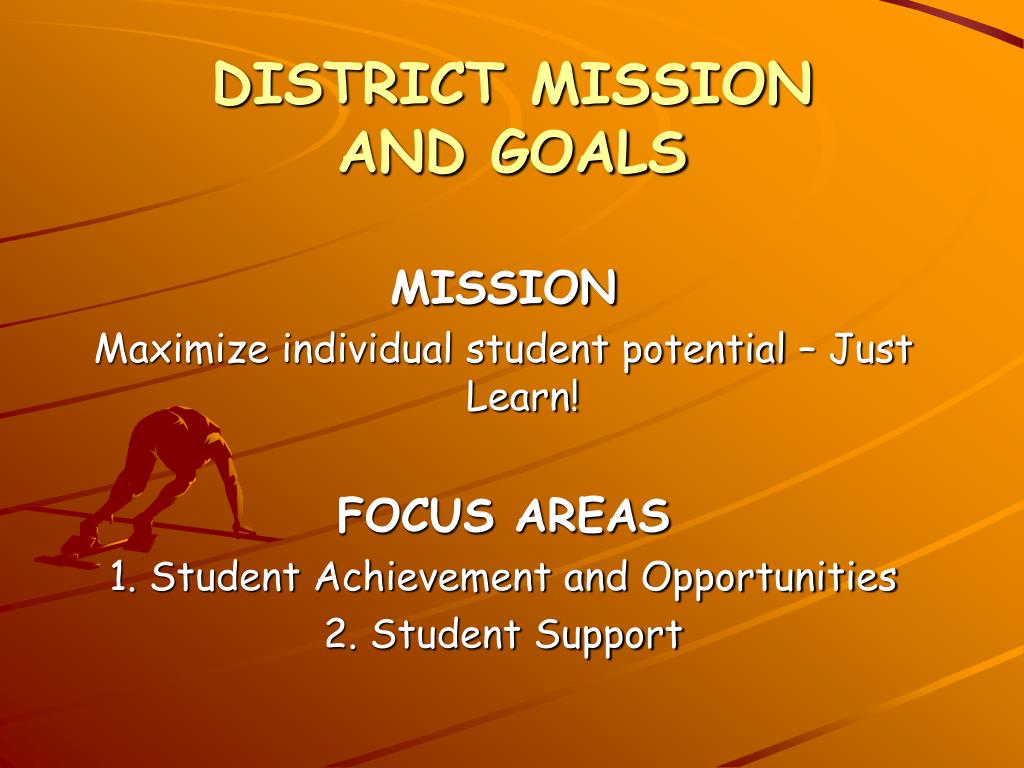 DISTRICT MISSION AND GOALS

MISSION

Maximize individual student potential – Just Learn!

FOCUS AREAS

1. Student Achievement and Opportunities

2. Student Support